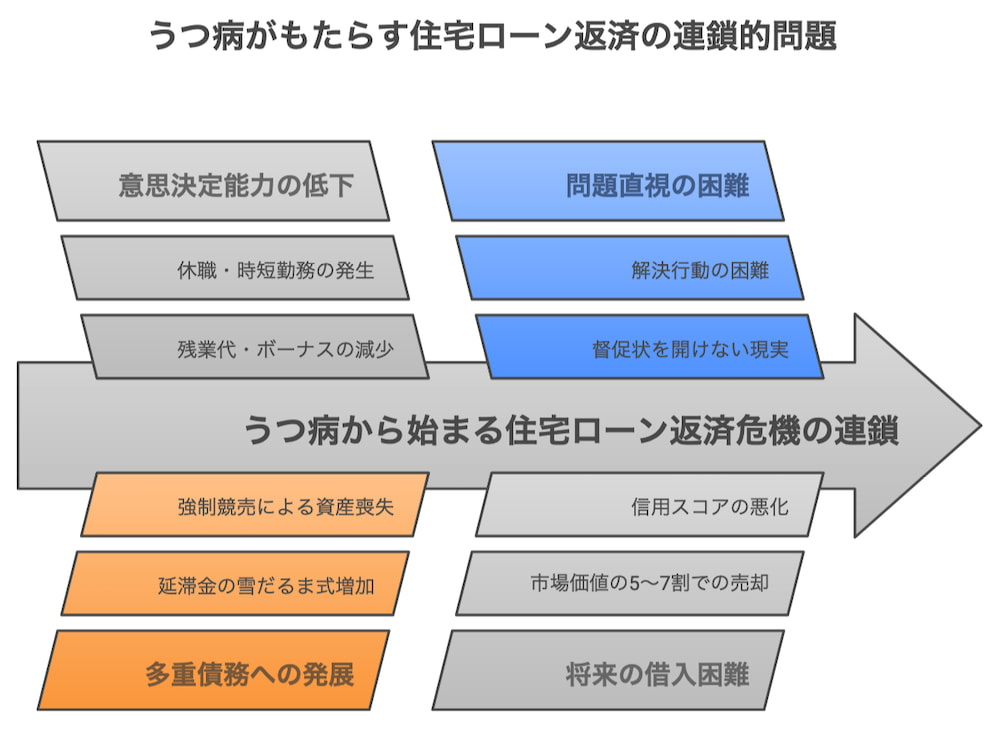 うつ病がもたらす住宅ローン返済の連鎖的問題

意思決定能力の低下

休職・時短勤務の発生

残業代・ボーナスの減少

問題直視の困難

解決行動の困難

督促状を開けない現実

うつ病から始まる住宅ローン返済危機の連鎖

強制競売による資産喪失

延滞金の雪だるま式増加

多重債務への発展

信用スコアの悪化

市場価値の5〜7割での売却

将来の借入困難